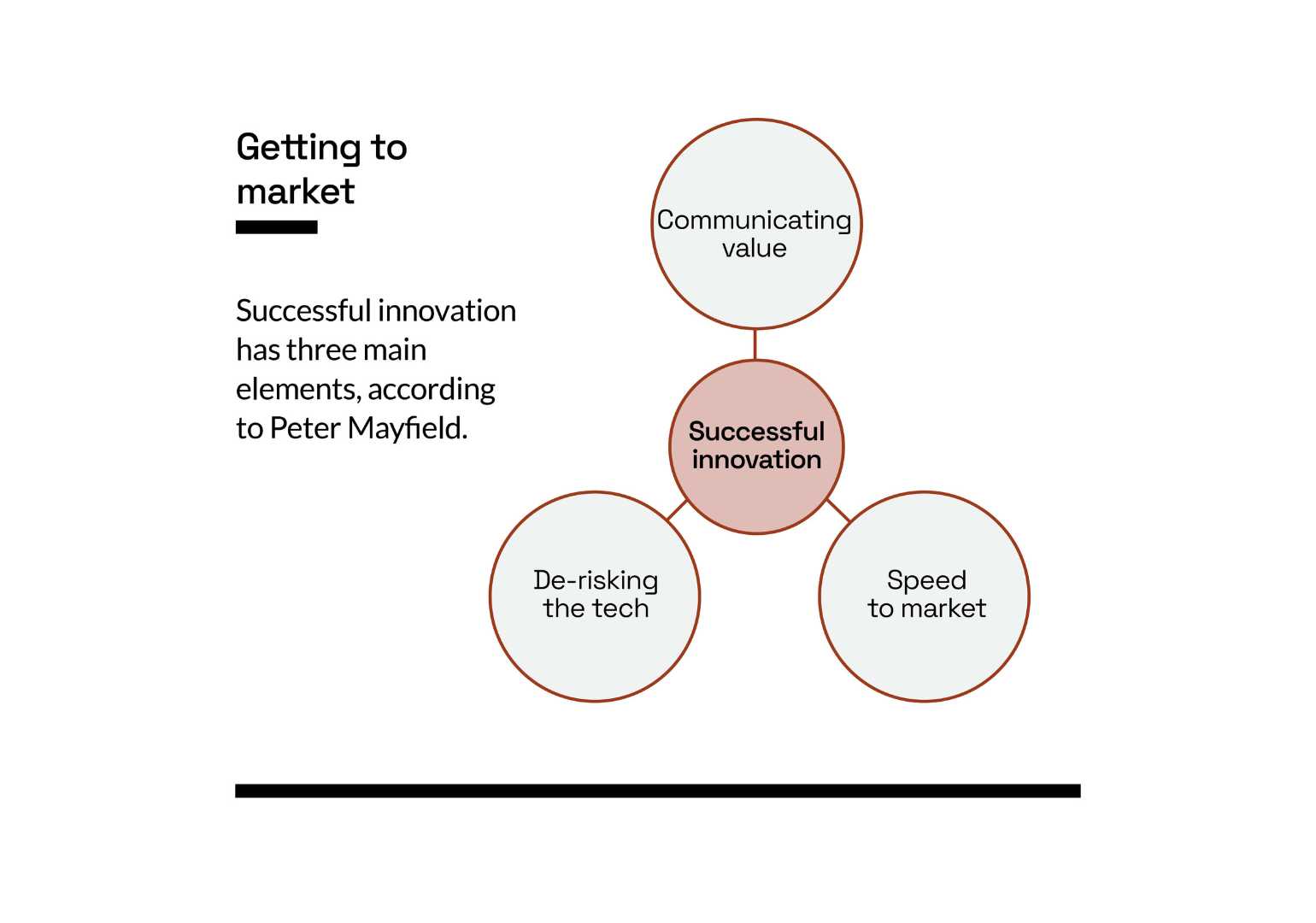 Getting to market

Successful innovation has three main elements, according to Peter Mayfield.

Communicating value

Successful innovation

De-risking the tech

Speed to market